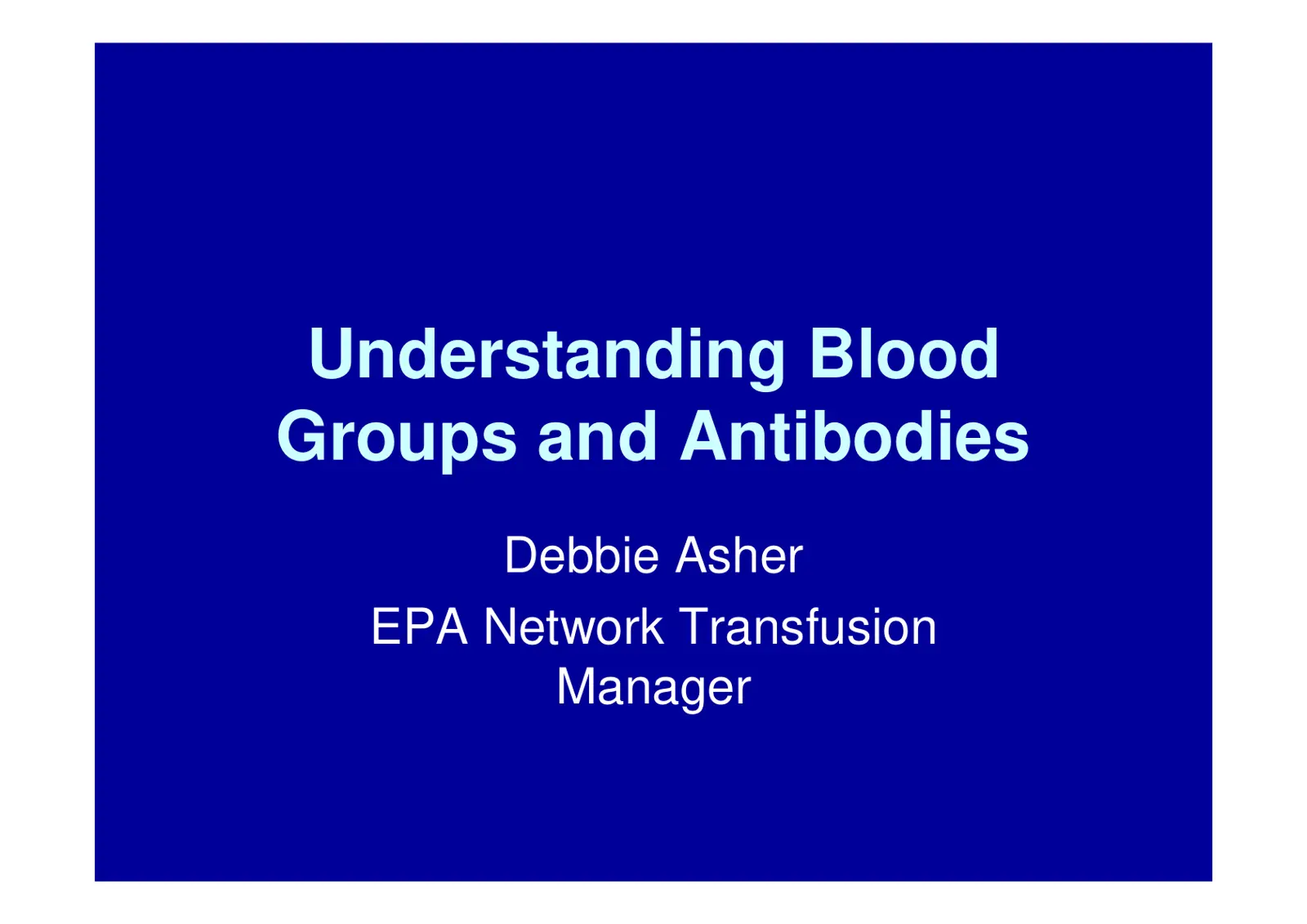 Understanding Blood Groups and Antibodies

Debbie Asher

EPA Network Transfusion Manager